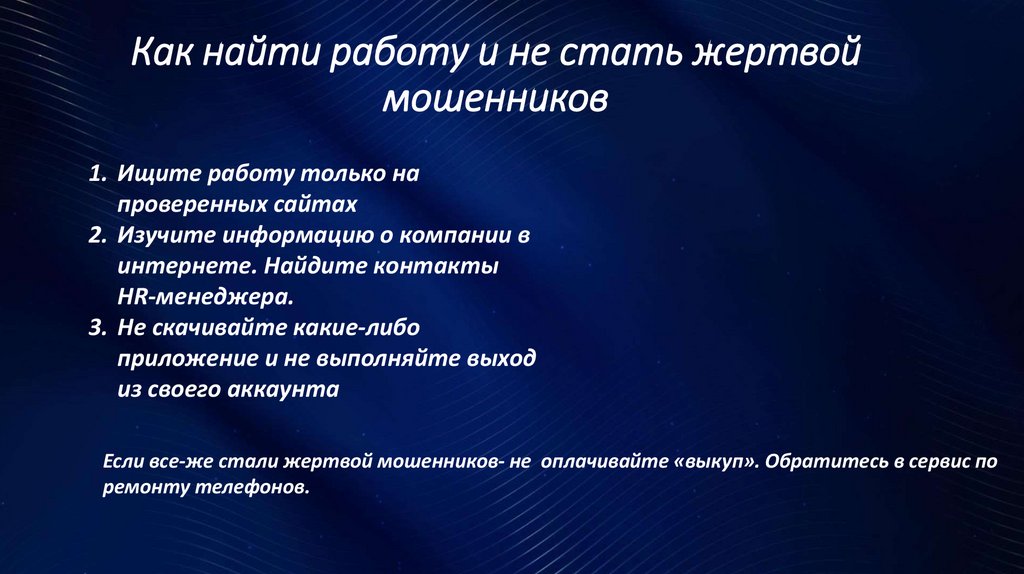 Как найти работу и не стать жертвой мошенников

1. Ищите работу только на проверенных сайтах
2. Изучите информацию о компании в интернете. Найдите контакты HR-менеджера.
3. Не скачивайте какие-либо приложение и не выполняйте выход из своего аккаунта

Если все-же стали жертвой мошенников- не оплачивайте «выкуп». Обратитесь в сервис по ремонту телефонов.